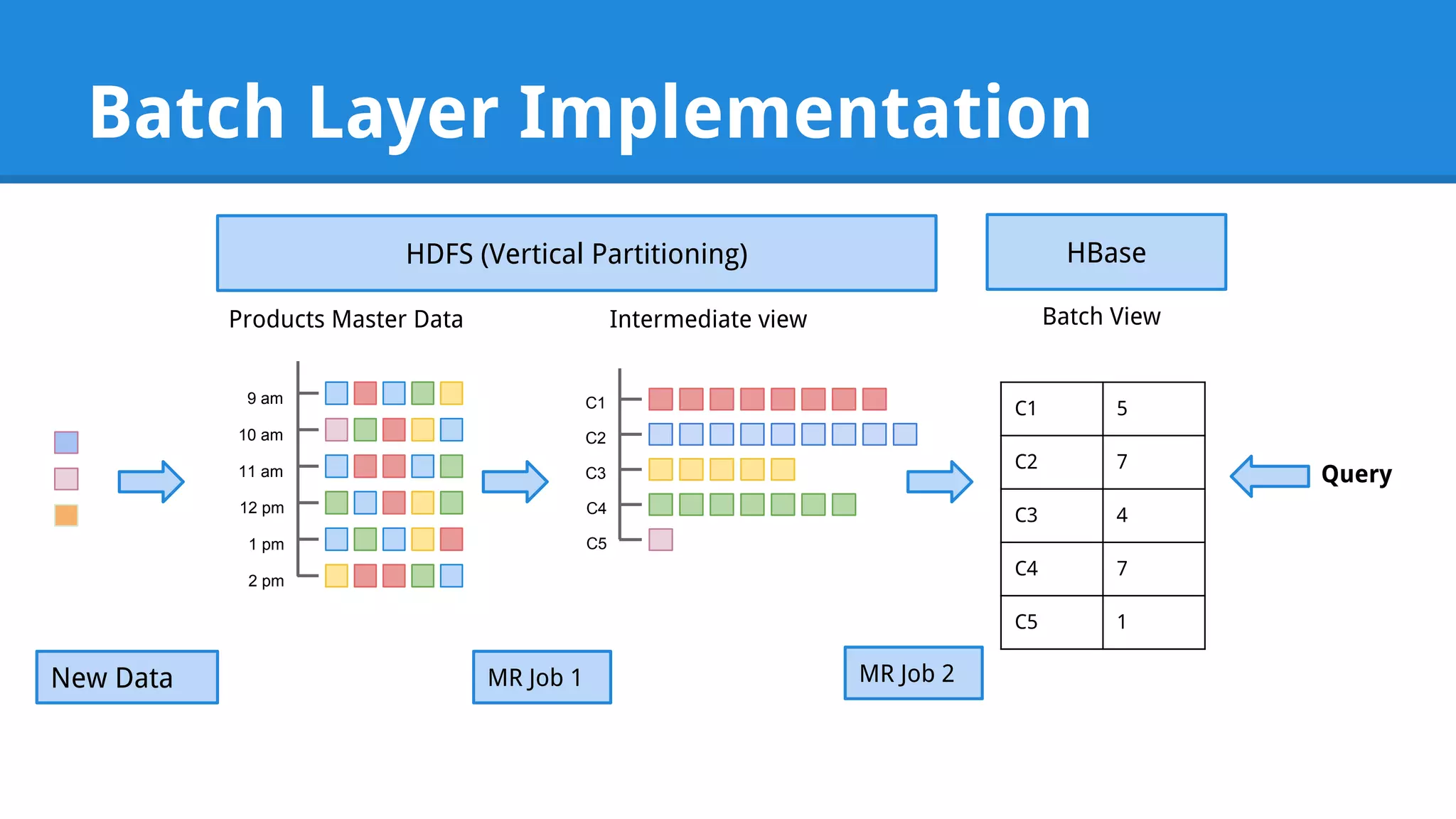 Batch Layer Implementation

HDFS (Vertical Partitioning)

HBase

Products Master Data

Intermediate view

Batch View

9 am
10 am
11 am
12 pm
1 pm
2 pm

C1
C2
C3
C4
C5

| C1 | 5 |
|---|---|
| C2 | 7 |
| C3 | 4 |
| C4 | 7 |
| C5 | 1 |

Query

New Data

MR Job 1

MR Job 2